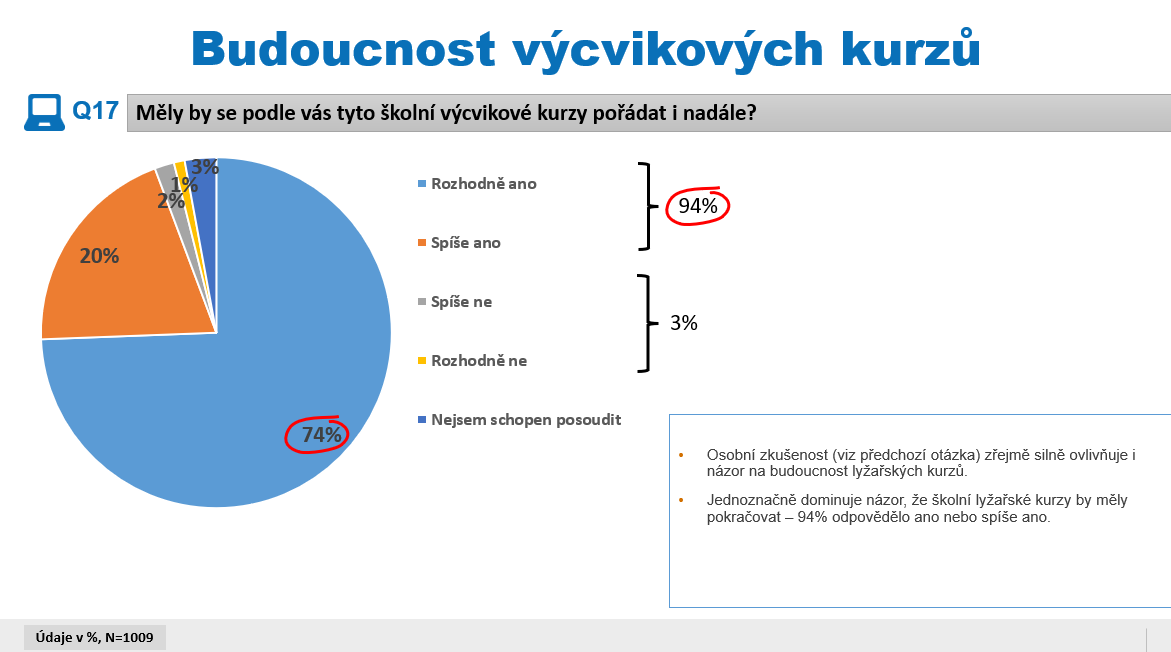 Budoucnost výcvikových kurzů

Q17 Měly by se podle vás tyto školní výcvikové kurzy pořádat i nadále?

3%
1%
2%
20%
74%

Rozhodně ano
Spíše ano
Spíše ne
Rozhodně ne
Nejsem schopen posoudit

94%
3%

• Osobní zkušenost (viz předchozí otázka) zřejmě silně ovlivňuje i názor na budoucnost lyžařských kurzů.

• Jednoznačně dominuje názor, že školní lyžařské kurzy by měly pokračovat – 94% odpovědělo ano nebo spíše ano.

Údaje v %, N=1009